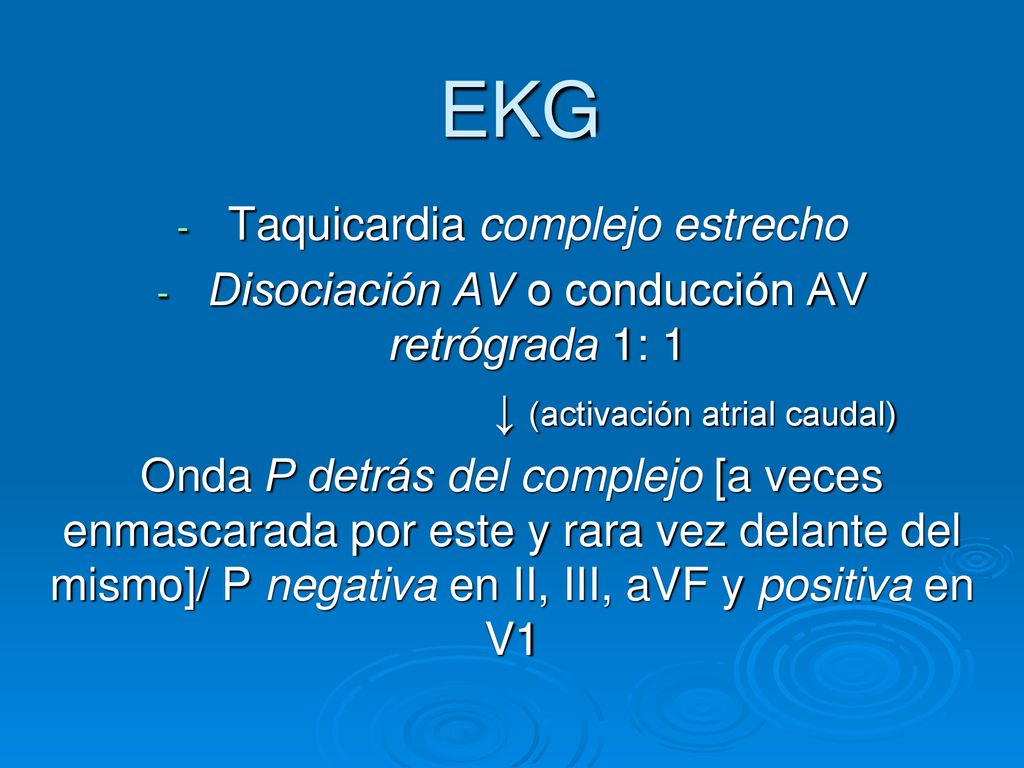 EKG

- Taquicardia complejo estrecho
- Disociación AV o conducción AV retrógrada 1: 1

↓ (activación atrial caudal)

Onda P detrás del complejo [a veces enmascarada por este y rara vez delante del mismo]/ P negativa en II, III, aVF y positiva en V1